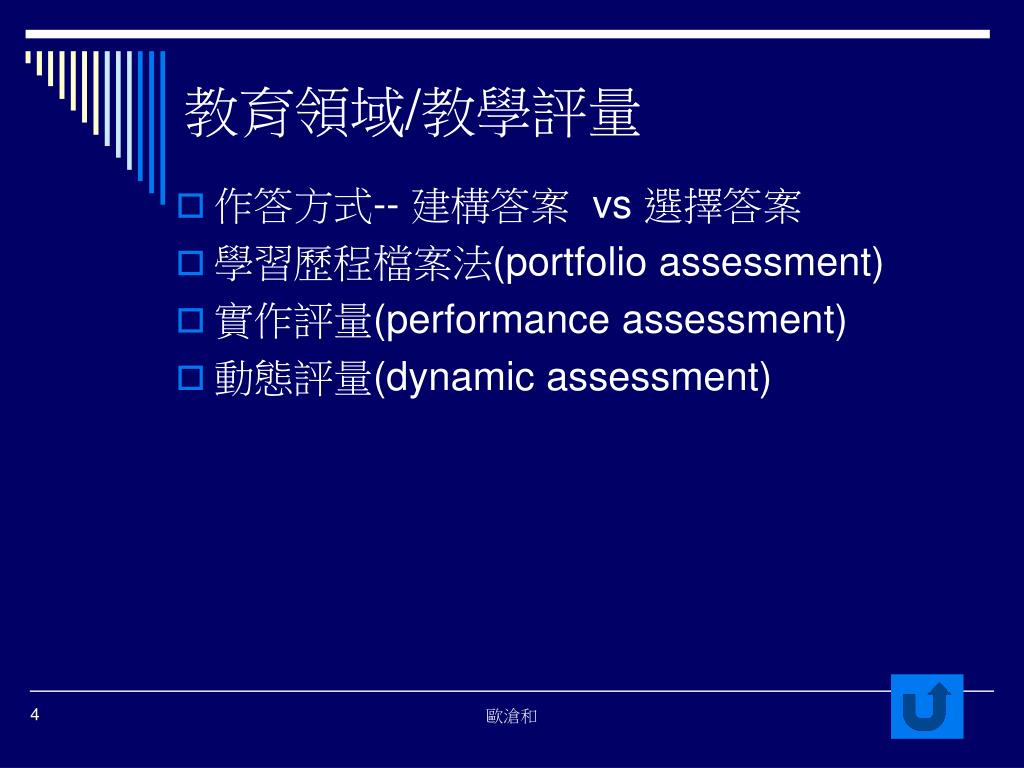 教育領域/教學評量

作答方式-- 建構答案 vs 選擇答案
學習歷程檔案法(portfolio assessment)
實作評量(performance assessment)
動態評量(dynamic assessment)

4

歐滄和